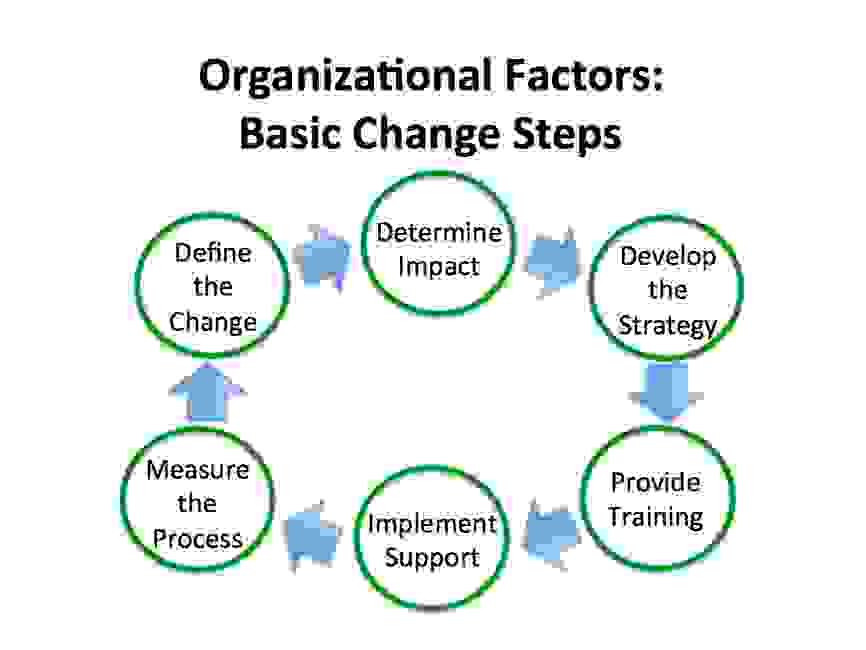 Organizational Factors:
Basic Change Steps

Define the Change

Determine Impact

Develop the Strategy

Provide Training

Implement Support

Measure the Process